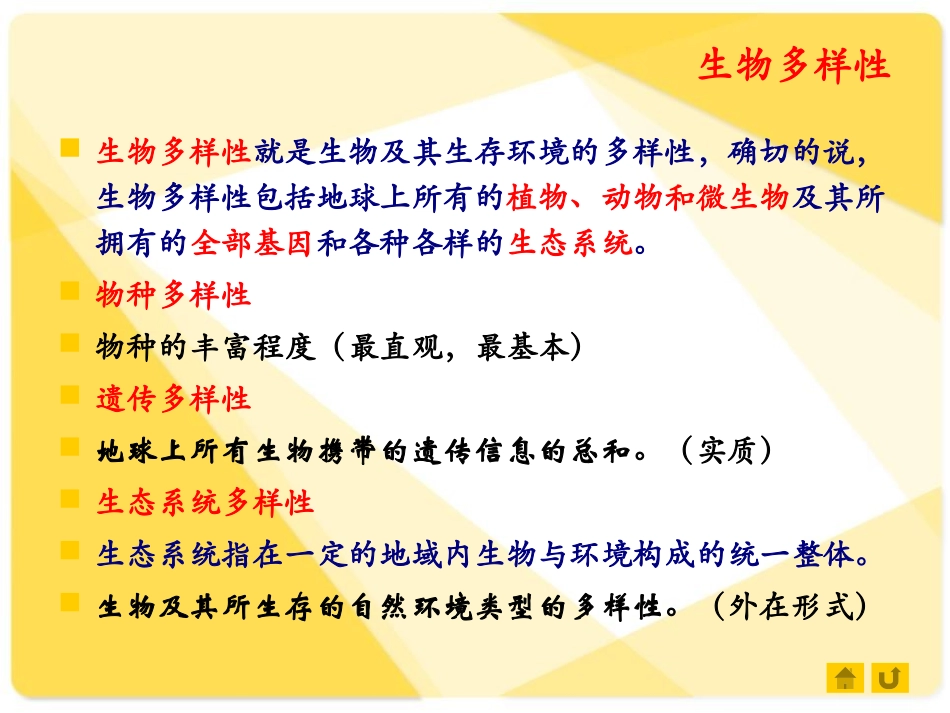 生物多样性

生物多样性就是生物及其生存环境的多样性，确切的说，生物多样性包括地球上所有的植物、动物和微生物及其所拥有的全部基因和各种各样的生态系统。

物种多样性

物种的丰富程度（最直观，最基本）

遗传多样性

地球上所有生物携带的遗传信息的总和。（实质）

生态系统多样性

生态系统指在一定的地域内生物与环境构成的统一整体。

生物及其所生存的自然环境类型的多样性。（外在形式）